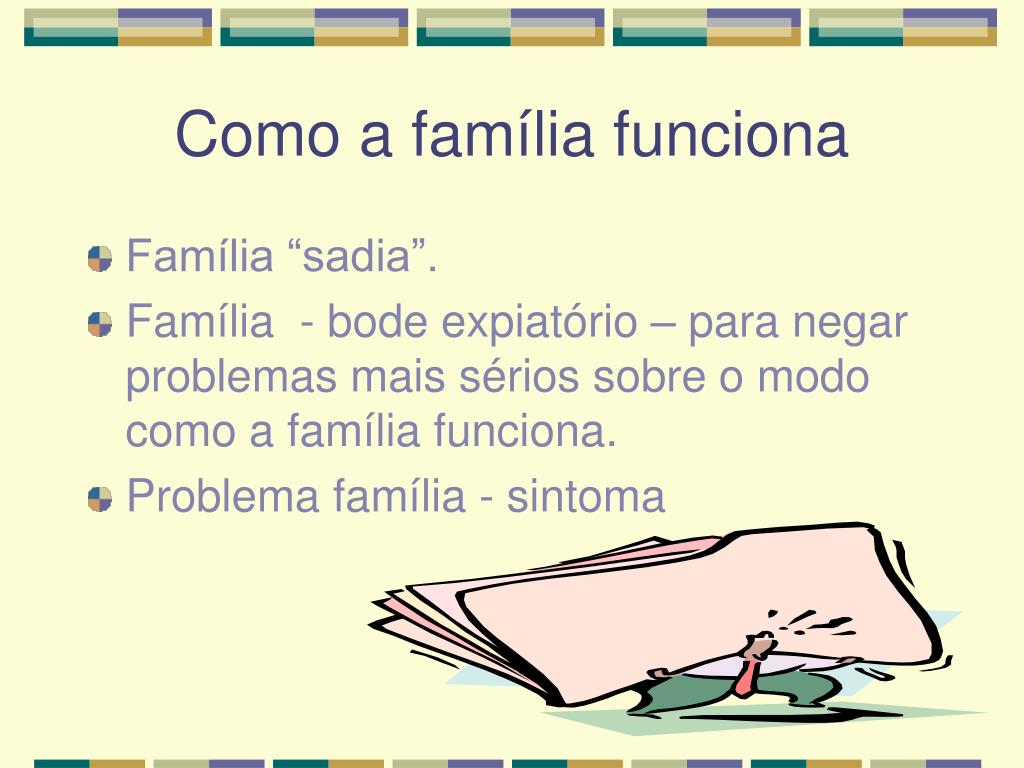 Como a família funciona

Família “sadia”.

Família - bode expiatório – para negar problemas mais sérios sobre o modo como a família funciona.

Problema família - sintoma